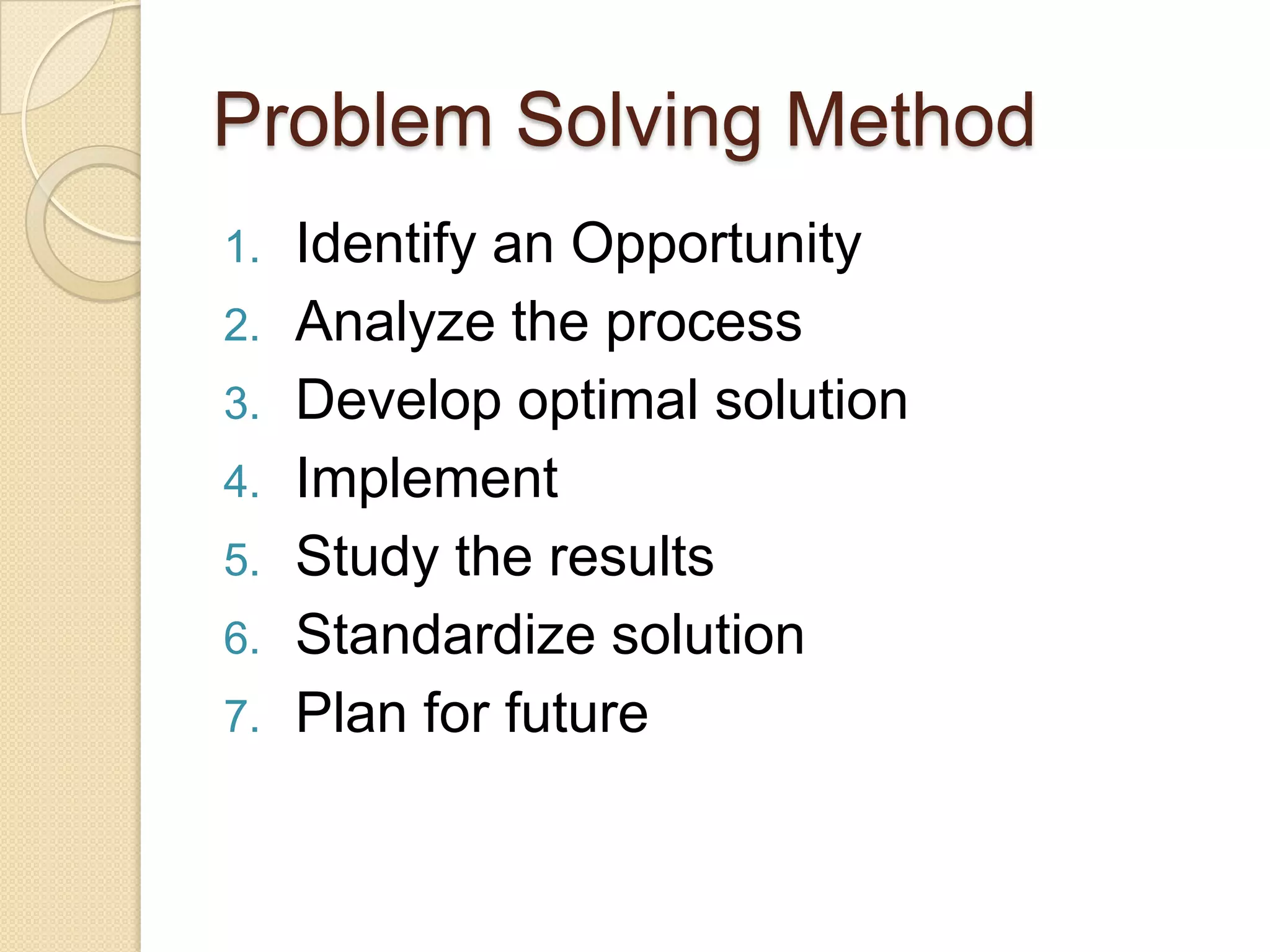 Problem Solving Method

1. Identify an Opportunity
2. Analyze the process
3. Develop optimal solution
4. Implement
5. Study the results
6. Standardize solution
7. Plan for future